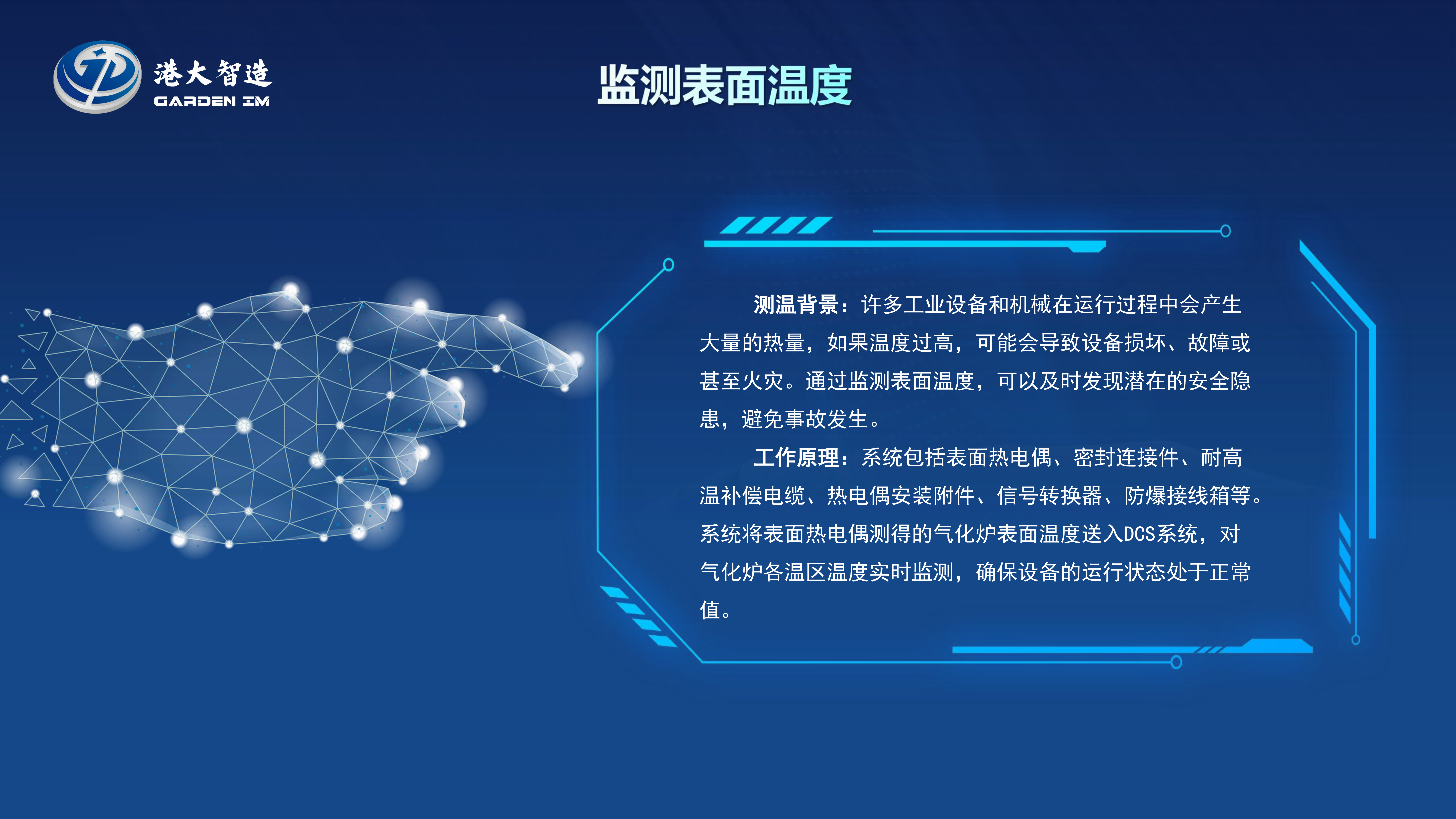 港大智造
GARDEN IM

监测表面温度

测温背景：许多工业设备和机械在运行过程中会产生大量的热量，如果温度过高，可能会导致设备损坏、故障或甚至火灾。通过监测表面温度，可以及时发现潜在的安全隐患，避免事故发生。

工作原理：系统包括表面热电偶、密封连接件、耐高温补偿电缆、热电偶安装附件、信号转换器、防爆接线箱等。系统将表面热电偶测得的气化炉表面温度送入DCS系统，对气化炉各温区温度实时监测，确保设备的运行状态处于正常值。